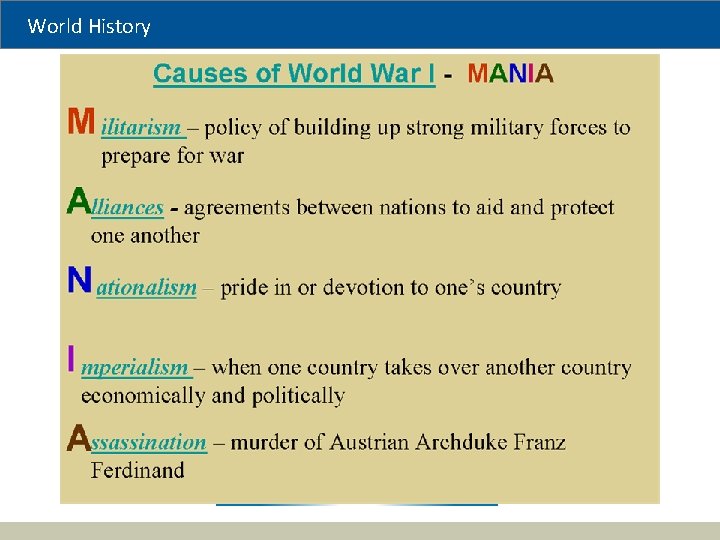 World History

Causes of World War I - MANIA

Militarism – policy of building up strong military forces to prepare for war

Alliances - agreements between nations to aid and protect one another

Nationalism – pride in or devotion to one's country

Imperialism – when one country takes over another country economically and politically

Assassination – murder of Austrian Archduke Franz Ferdinand